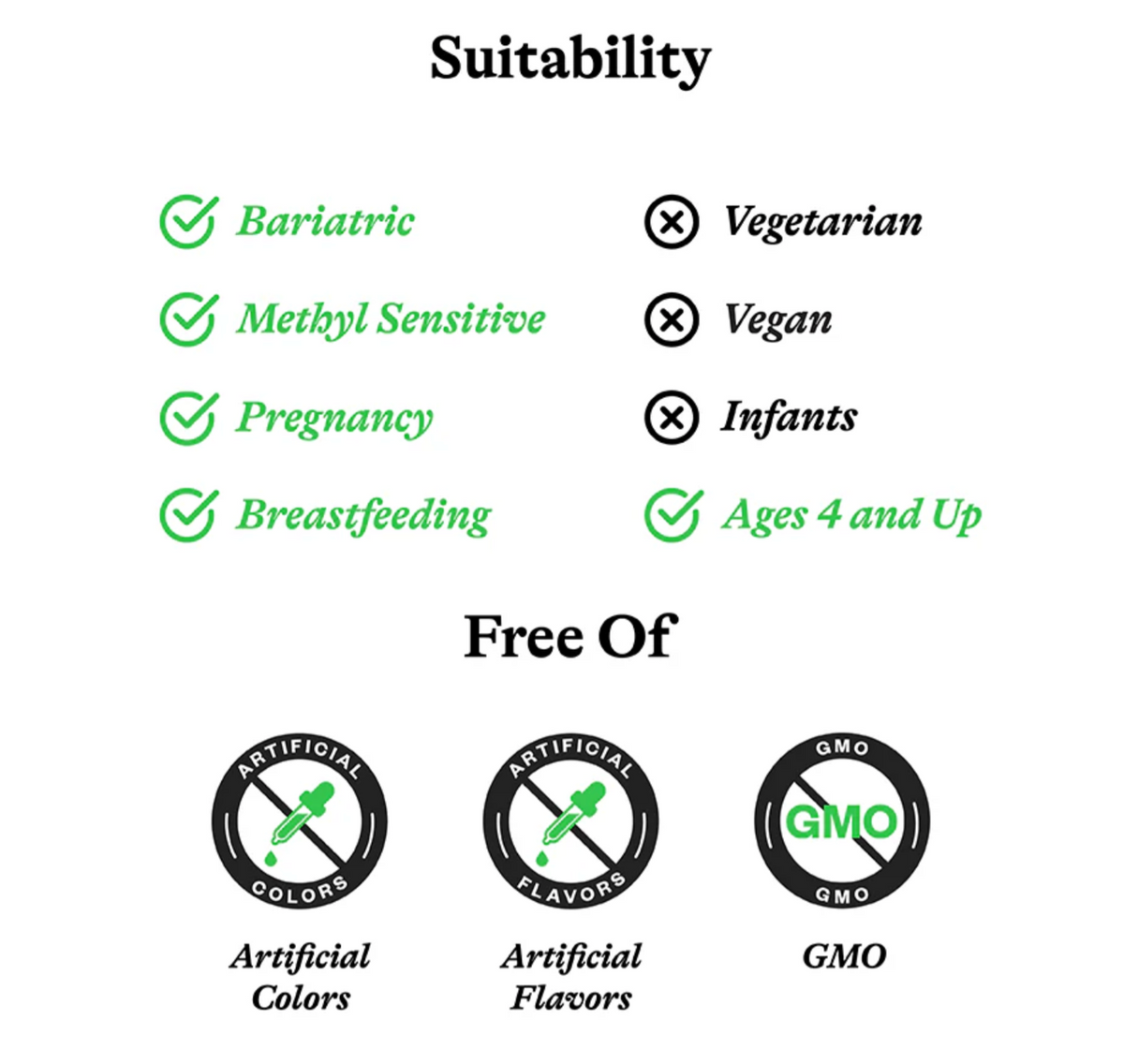 Suitability

Bariatric
Methyl Sensitive
Pregnancy
Breastfeeding

Vegetarian
Vegan
Infants
Ages 4 and Up

Free Of

ARTIFICIAL COLORS
Artificial Colors

ARTIFICIAL FLAVORS
Artificial Flavors

GMO GMO GMO
GMO